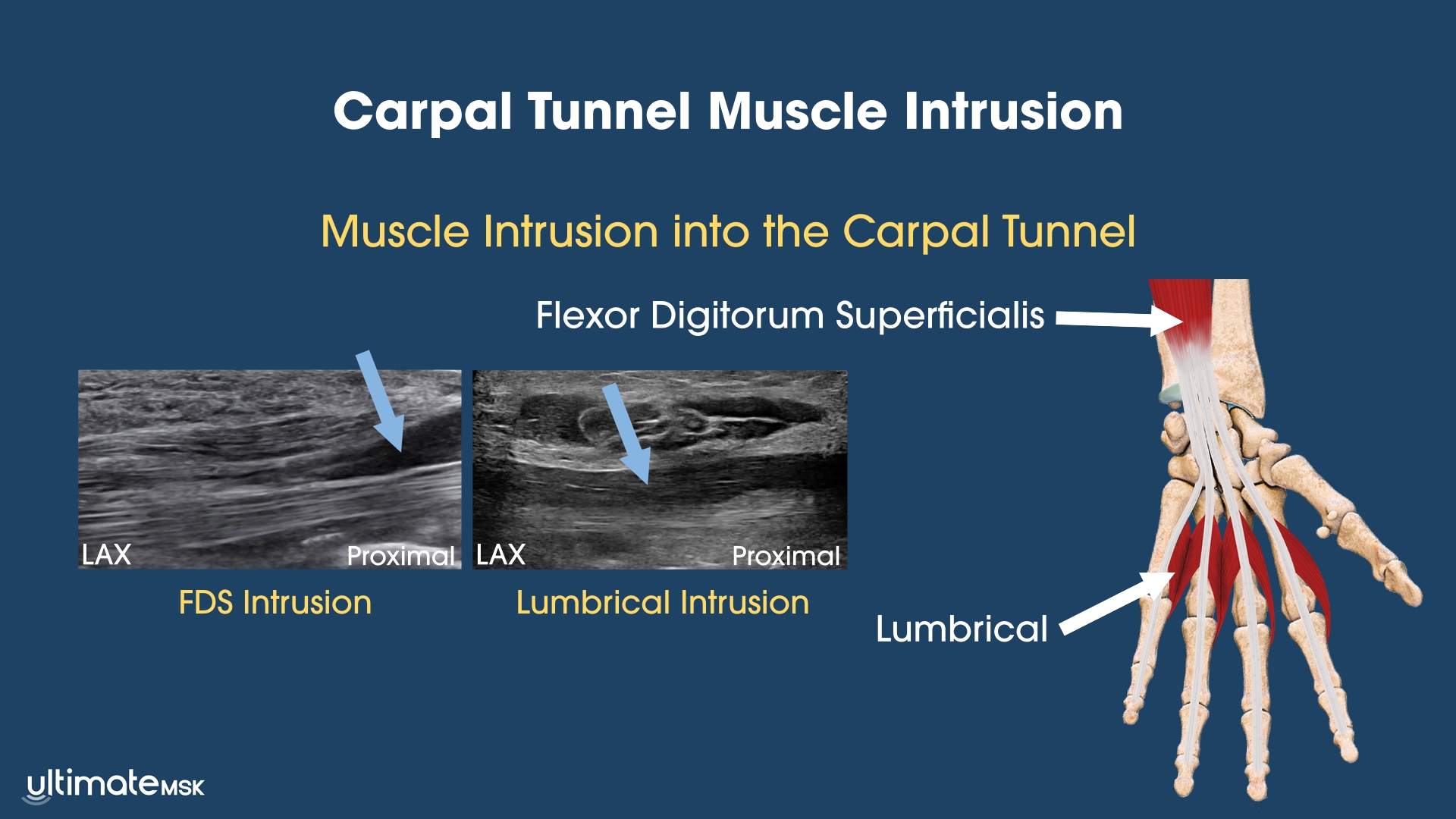 Carpal Tunnel Muscle Intrusion

Muscle Intrusion into the Carpal Tunnel

Flexor Digitorum Superficialis

LAX

Proximal

FDS Intrusion

LAX

Proximal

Lumbrical Intrusion

Lumbrical

ultimateMSK